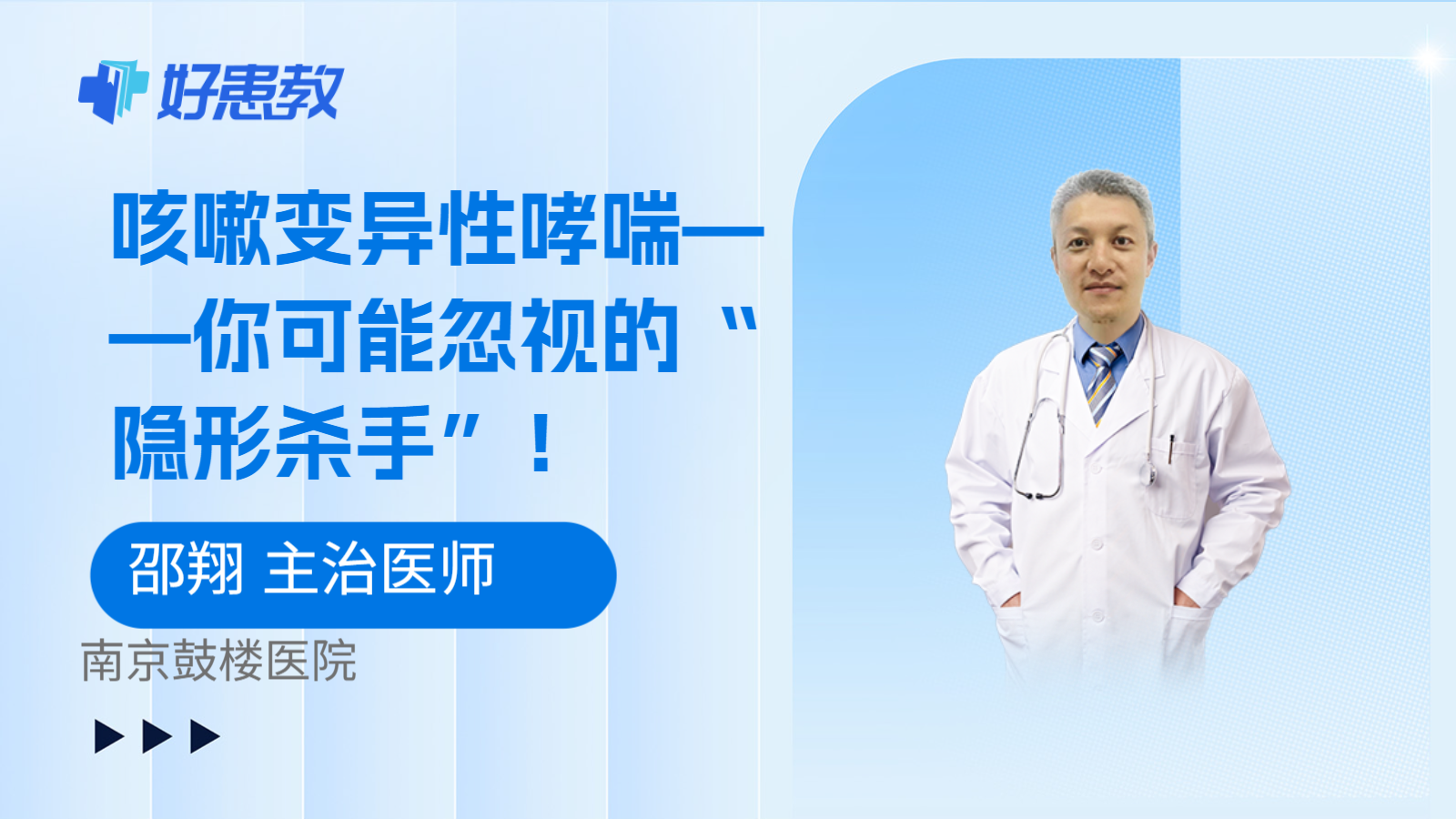 好患教

咳嗽变异性哮喘——你可能忽视的“隐形杀手”！

邵翔 主治医师

南京鼓楼医院